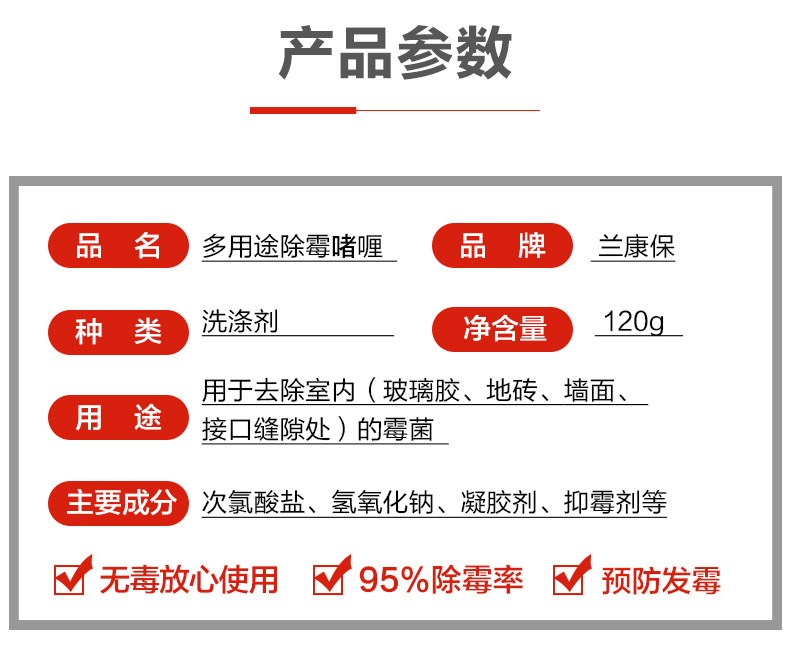 产品参数

品　名　多用途除霉啫喱

品　牌　兰康保

种　类　洗涤剂

净含量　120g

用　途　用于去除室内（玻璃胶、地砖、墙面、接口缝隙处）的霉菌

主要成分　次氯酸盐、氢氧化钠、凝胶剂、抑霉剂等

无毒放心使用　95%除霉率　预防发霉